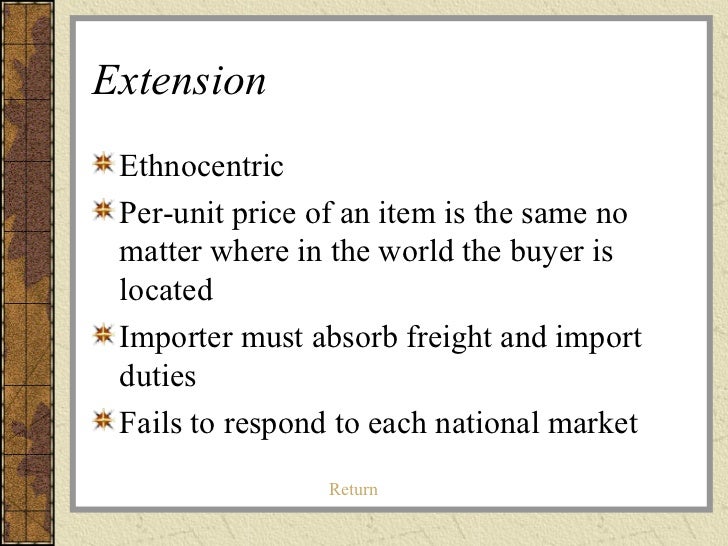 Extension

Ethnocentric

Per-unit price of an item is the same no matter where in the world the buyer is located

Importer must absorb freight and import duties

Fails to respond to each national market

Return